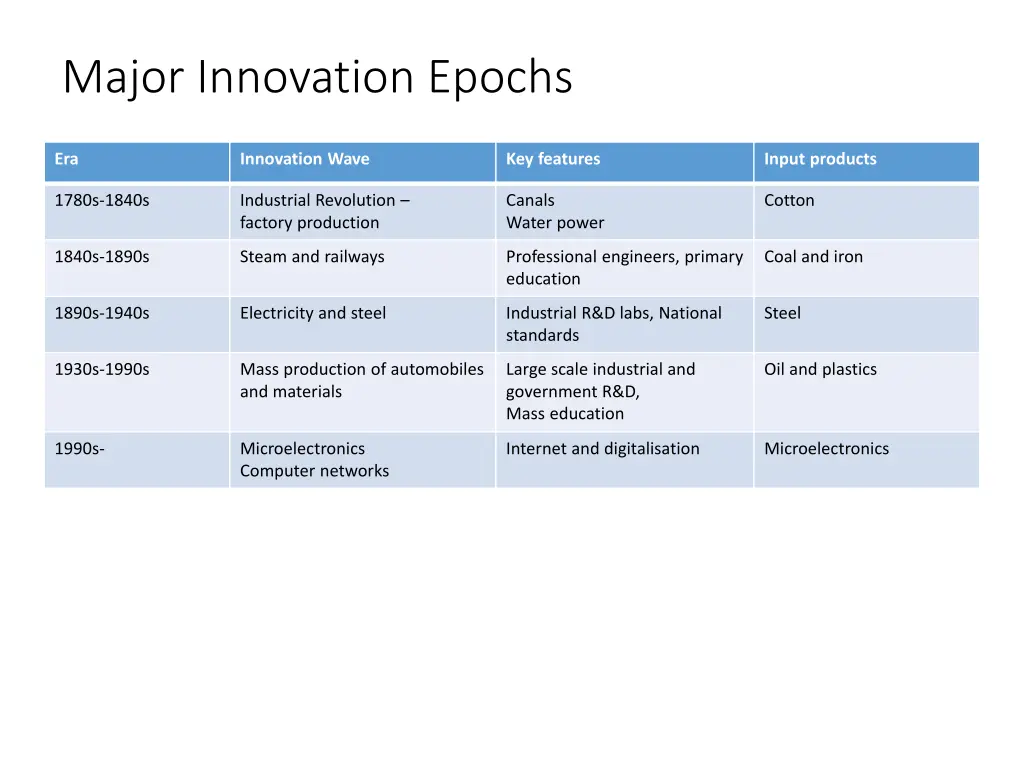 Major Innovation Epochs

| Era | Innovation Wave | Key features | Input products |
|---|---|---|---|
| 1780s-1840s | Industrial Revolution – factory production | Canals Water power | Cotton |
| 1840s-1890s | Steam and railways | Professional engineers, primary education | Coal and iron |
| 1890s-1940s | Electricity and steel | Industrial R&D labs, National standards | Steel |
| 1930s-1990s | Mass production of automobiles and materials | Large scale industrial and government R&D, Mass education | Oil and plastics |
| 1990s- | Microelectronics Computer networks | Internet and digitalisation | Microelectronics |